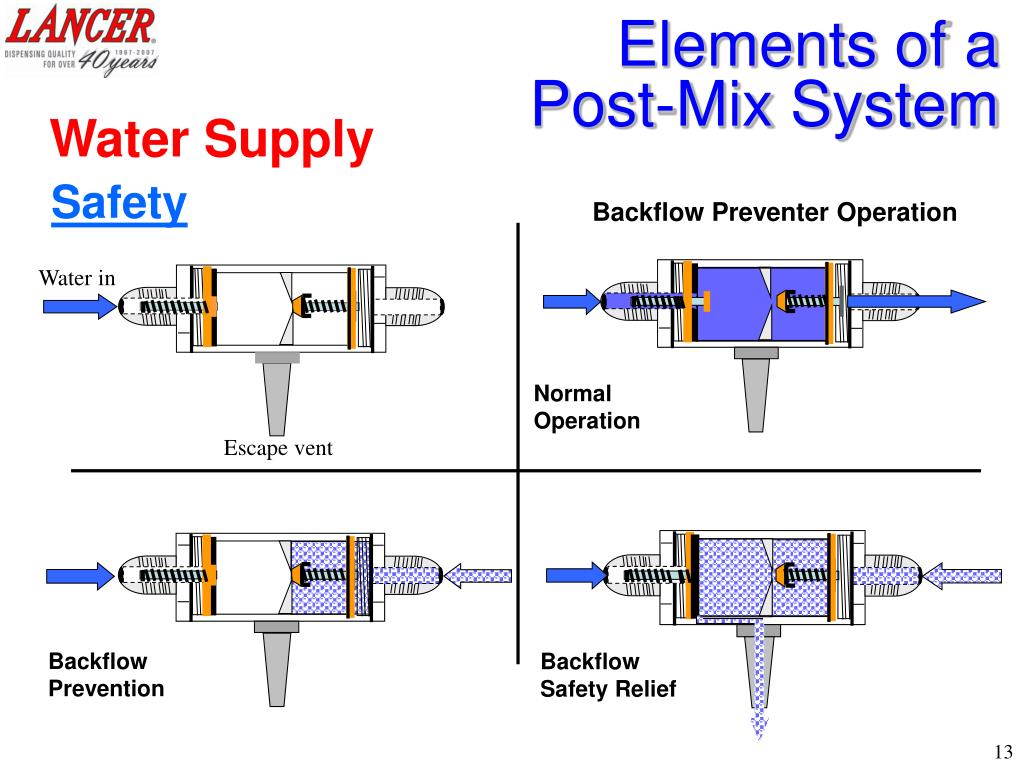 LANCER
DISPENSING QUALITY FOR OVER 40 years 1967-2007

Elements of a Post-Mix System

Water Supply

Safety

Backflow Preventer Operation

Water in

Escape vent

Normal Operation

Backflow Prevention

Backflow Safety Relief

13